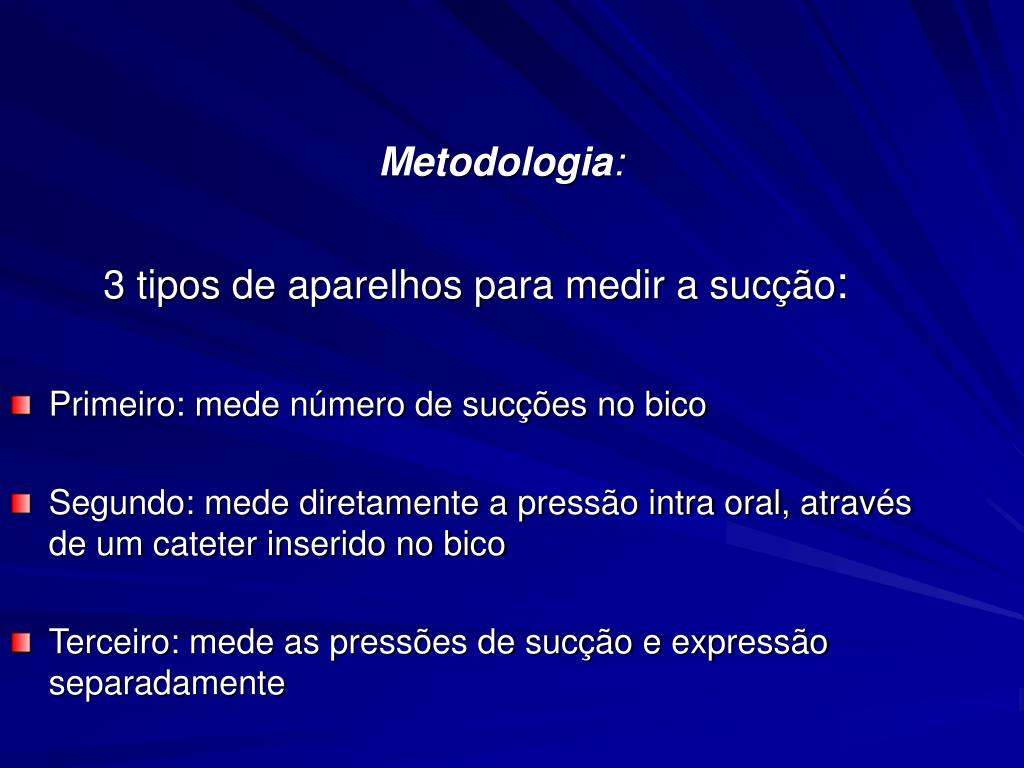 Metodologia:

3 tipos de aparelhos para medir a sucção:

Primeiro: mede número de sucções no bico

Segundo: mede diretamente a pressão intra oral, através de um cateter inserido no bico

Terceiro: mede as pressões de sucção e expressão separadamente